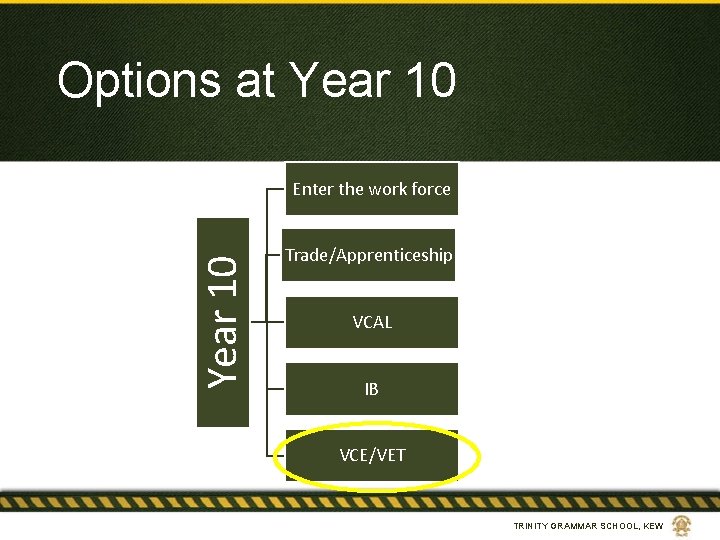 Options at Year 10

Year 10

Enter the work force

Trade/Apprenticeship

VCAL

IB

VCE/VET

TRINITY GRAMMAR SCHOOL, KEW